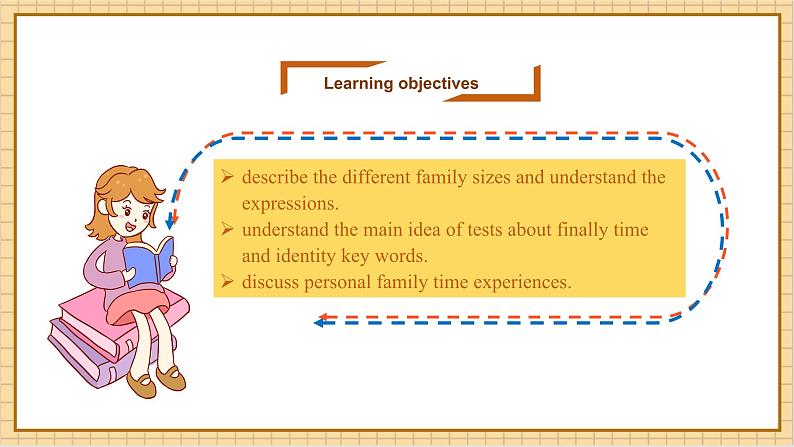 Learning objectives

➢ describe the different family sizes and understand the expressions.
➢ understand the main idea of tests about finally time and identity key words.
➢ discuss personal family time experiences.